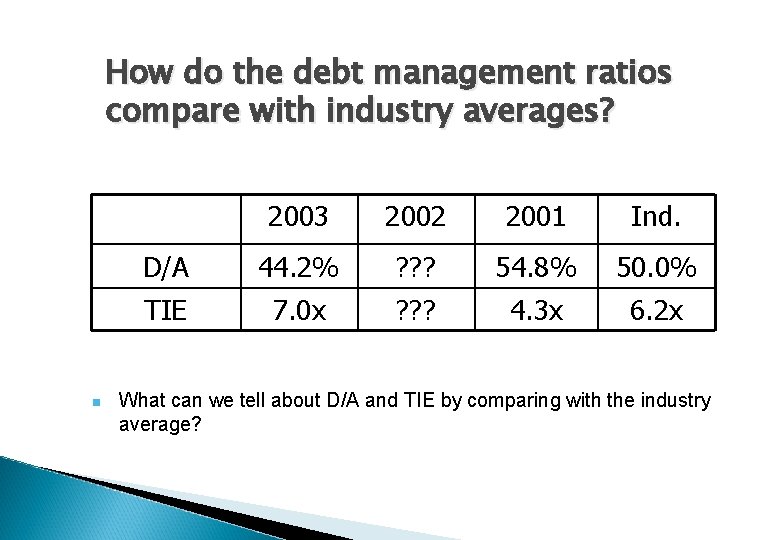 How do the debt management ratios compare with industry averages?

| | 2003 | 2002 | 2001 | Ind. |
|---|---|---|---|---|
| D/A | 44.2% | ??? | 54.8% | 50.0% |
| TIE | 7.0x | ??? | 4.3x | 6.2x |

What can we tell about D/A and TIE by comparing with the industry average?